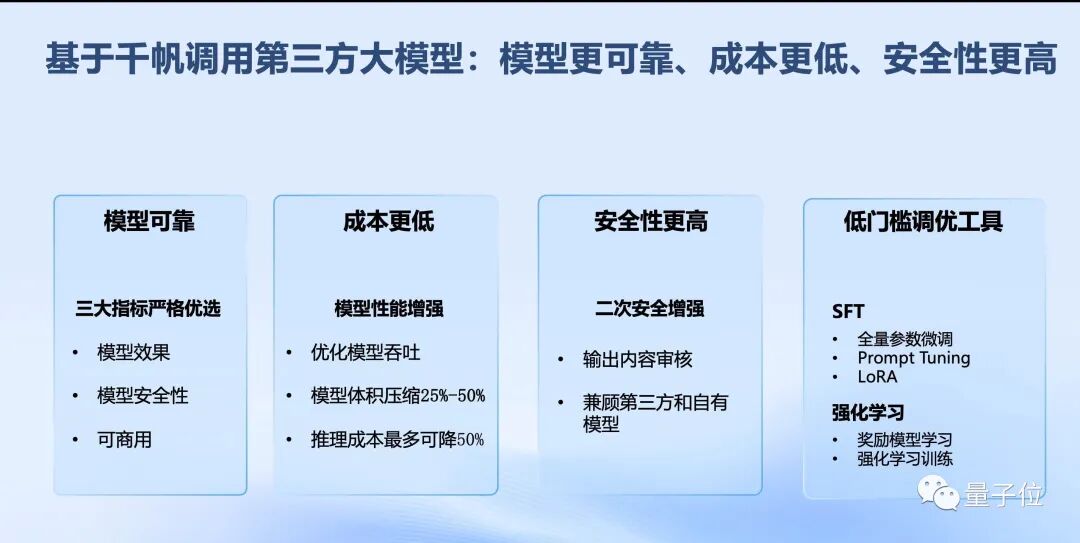 基于千帆调用第三方大模型：模型更可靠、成本更低、安全性更高

模型可靠

三大指标严格优选

• 模型效果
• 模型安全性
• 可商用

成本更低

模型性能增强

• 优化模型吞吐
• 模型体积压缩25%-50%
• 推理成本最多可降50%

安全性更高

二次安全增强

• 输出内容审核
• 兼顾第三方和自有模型

低门槛调优工具

SFT
• 全量参数微调
• Prompt Tuning
• LoRA

强化学习
• 奖励模型学习
• 强化学习训练

量子位